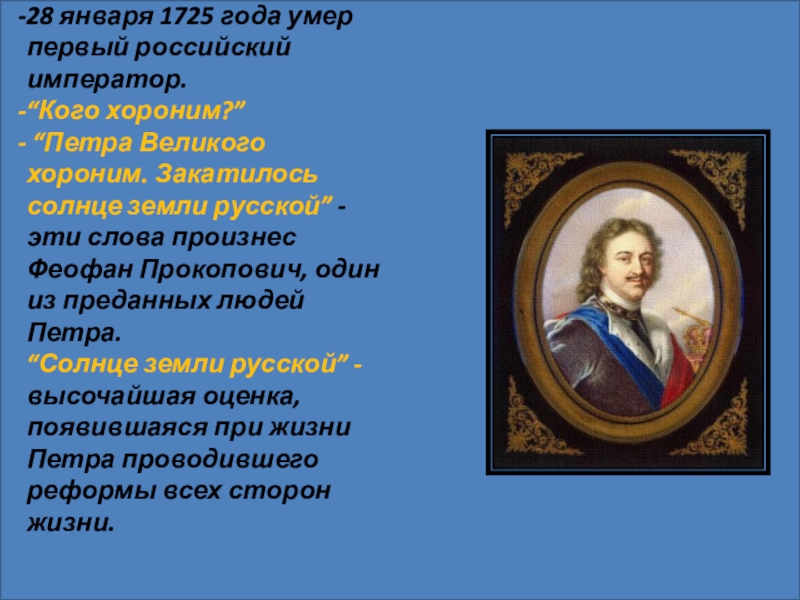 -28 января 1725 года умер первый российский император.

-“Кого хороним?”

- “Петра Великого хороним. Закатилось солнце земли русской” - эти слова произнес Феофан Прокопович, один из преданных людей Петра.

“Солнце земли русской” - высочайшая оценка, появившаяся при жизни Петра проводившего реформы всех сторон жизни.